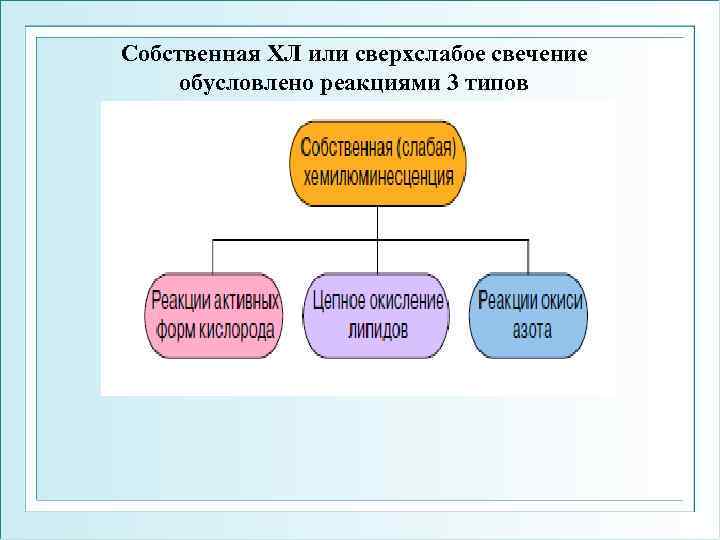 Собственная ХЛ или сверхслабое свечение обусловлено реакциями 3 типов

Собственная (слабая) хемилюминесценция

Реакции активных форм кислорода

Цепное окисление липидов

Реакции окиси азота